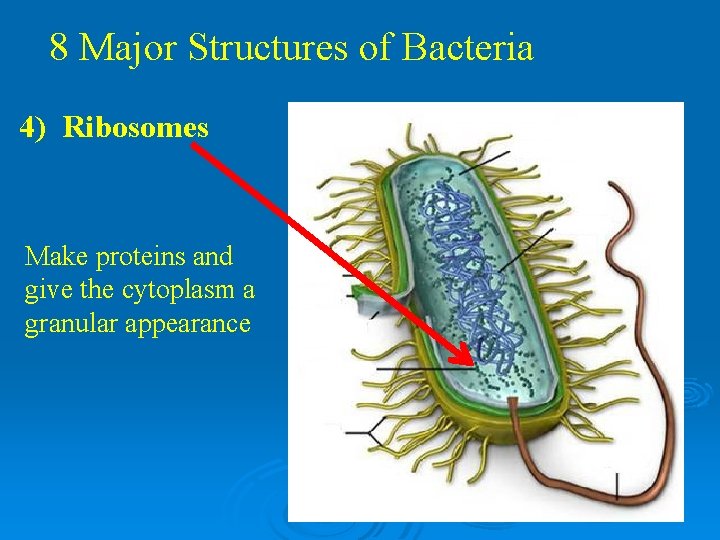 8 Major Structures of Bacteria

4) Ribosomes

Make proteins and give the cytoplasm a granular appearance